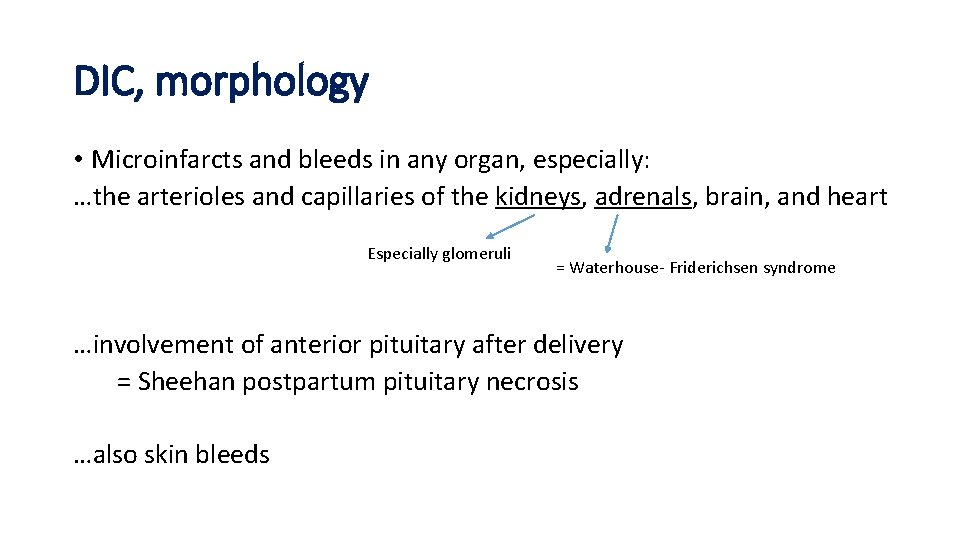 DIC, morphology

• Microinfarcts and bleeds in any organ, especially:
…the arterioles and capillaries of the kidneys, adrenals, brain, and heart

Especially glomeruli

= Waterhouse- Friderichsen syndrome

…involvement of anterior pituitary after delivery
= Sheehan postpartum pituitary necrosis

…also skin bleeds